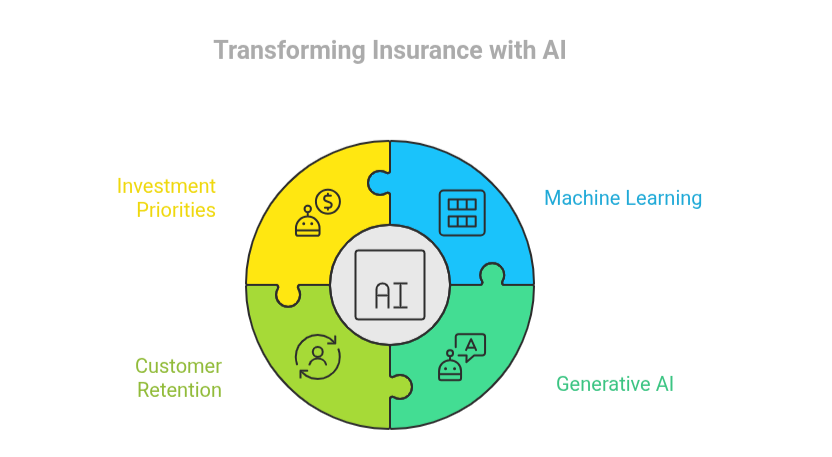 Transforming Insurance with AI

Investment Priorities

Machine Learning

AI

Customer Retention

Generative AI